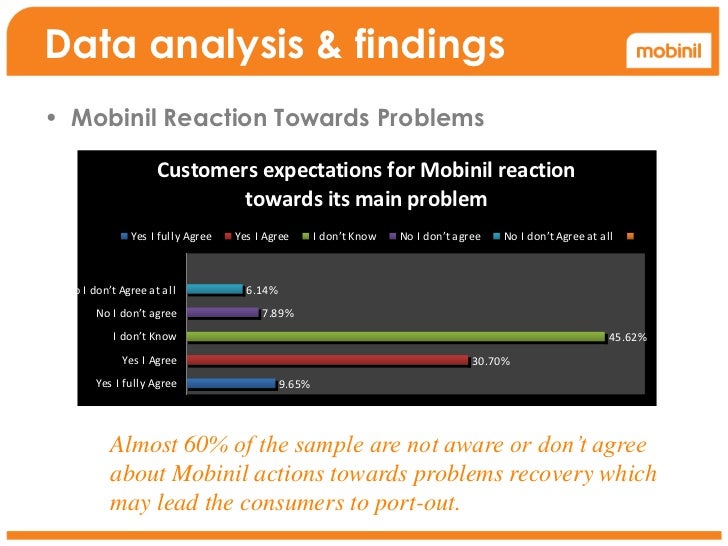 Data analysis & findings

mobinil

• Mobinil Reaction Towards Problems

Customers expectations for Mobinil reaction towards its main problem

Yes I fully Agree  Yes I Agree  I don't Know  No I don't agree  No I don't Agree at all

o I don't Agree at all 6.14%
No I don't agree 7.89%
I don't Know 45.62%
Yes I Agree 30.70%
Yes I fully Agree 9.65%

Almost 60% of the sample are not aware or don't agree about Mobinil actions towards problems recovery which may lead the consumers to port-out.